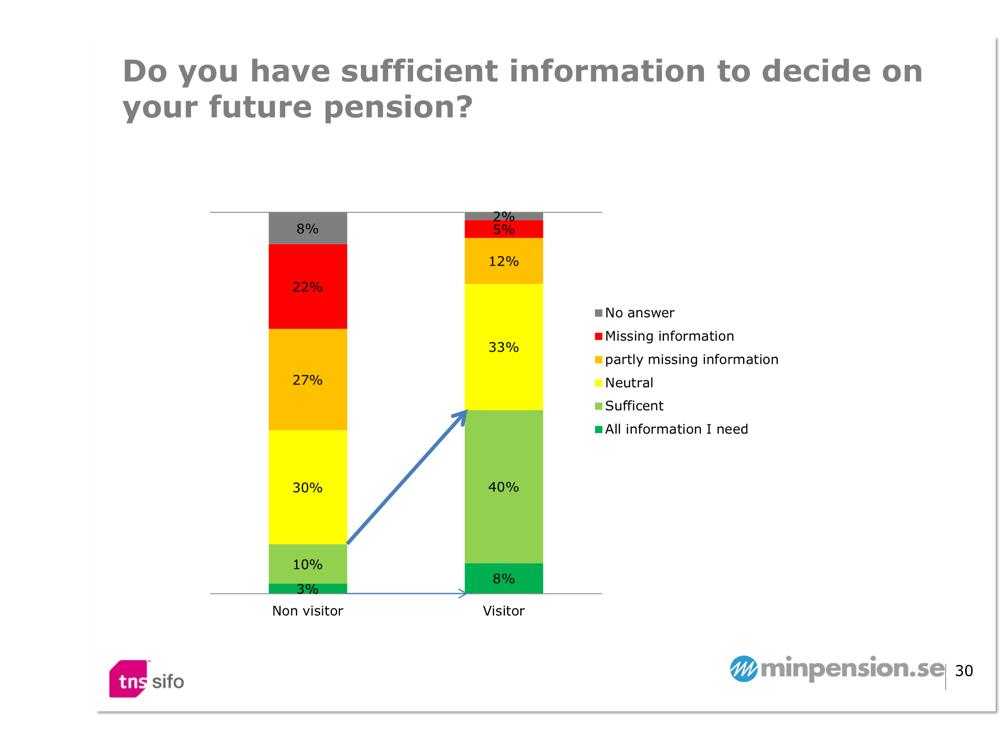 Do you have sufficient information to decide on your future pension?

8%
22%
27%
30%
10%
3%
Non visitor

2%
5%
12%
33%
40%
8%
Visitor

No answer
Missing information
partly missing information
Neutral
Sufficent
All information I need

tns sifo

minpension.se

30